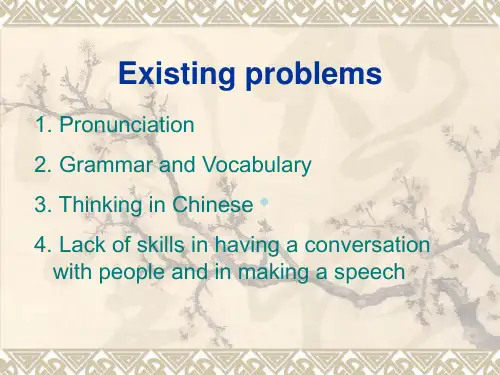 Existing problems

1. Pronunciation

2. Grammar and Vocabulary

3. Thinking in Chinese

4. Lack of skills in having a conversation with people and in making a speech